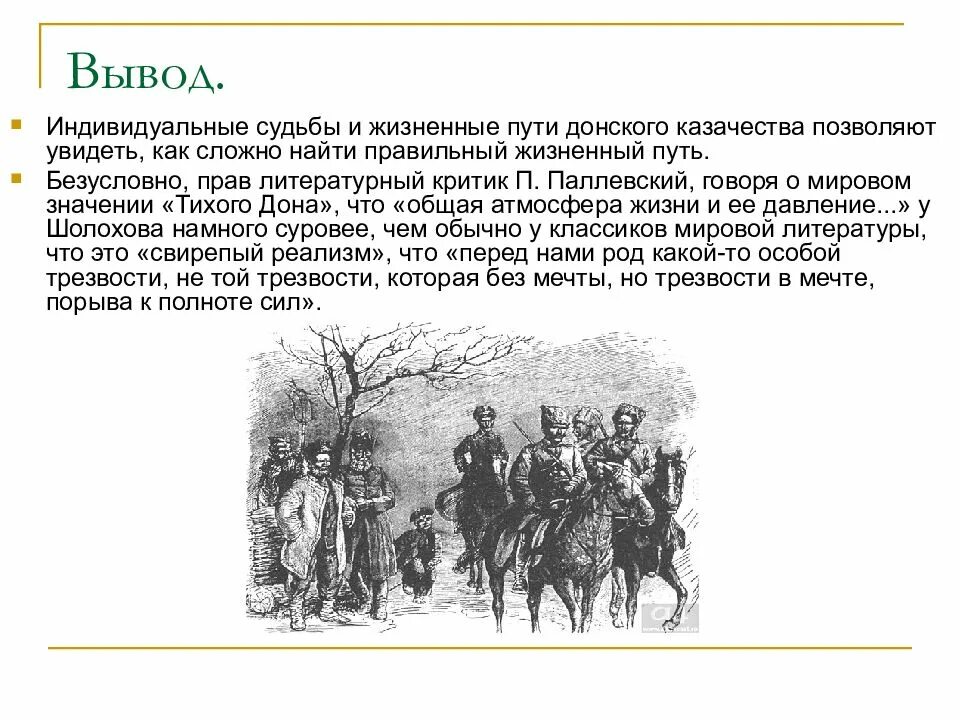 Вывод.

Индивидуальные судьбы и жизненные пути донского казачества позволяют увидеть, как сложно найти правильный жизненный путь.

Безусловно, прав литературный критик П. Паллевский, говоря о мировом значении «Тихого Дона», что «общая атмосфера жизни и ее давление...» у Шолохова намного суровее, чем обычно у классиков мировой литературы, что это «свирепый реализм», что «перед нами род какой-то особой трезвости, не той трезвости, которая без мечты, но трезвости в мечте, порыва к полноте сил».